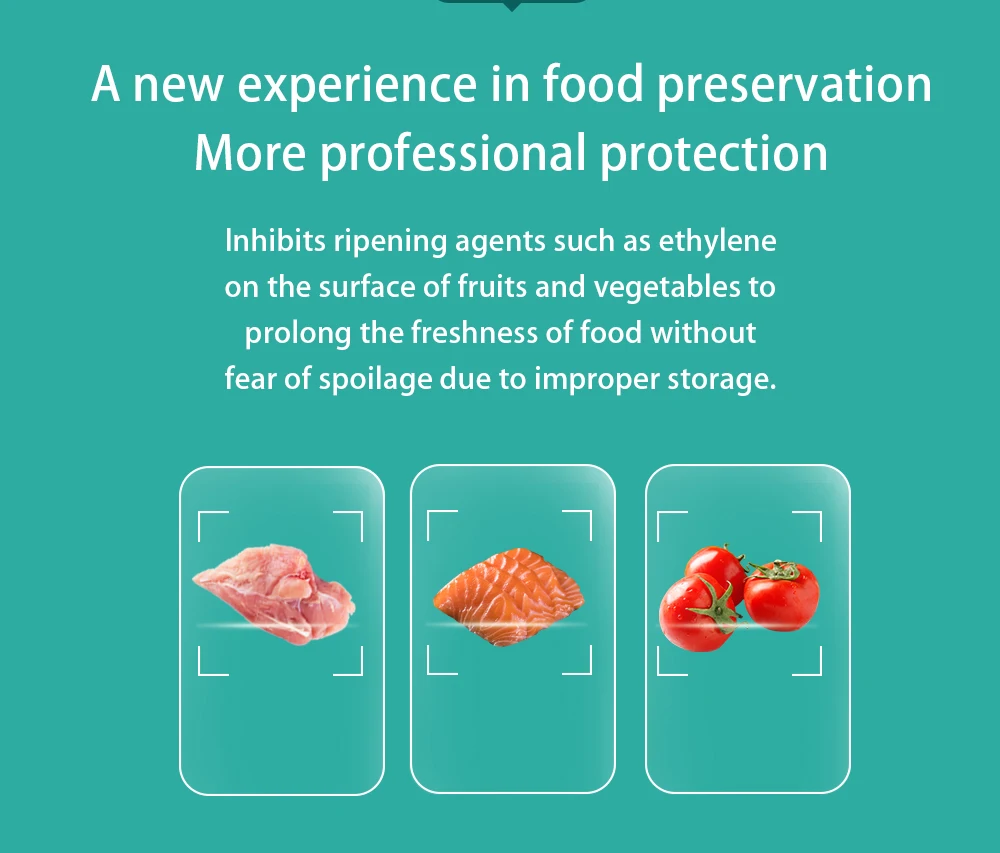 A new experience in food preservation
More professional protection

Inhibits ripening agents such as ethylene on the surface of fruits and vegetables to prolong the freshness of food without fear of spoilage due to improper storage.